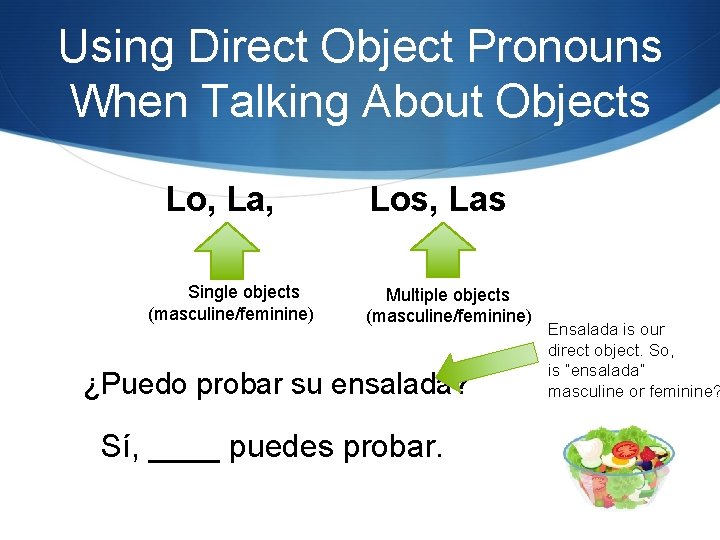 Using Direct Object Pronouns When Talking About Objects

Lo, La,

Los, Las

Single objects (masculine/feminine)

Multiple objects (masculine/feminine)

Ensalada is our direct object. So, is "ensalada" masculine or feminine?

¿Puedo probar su ensalada?

Sí, ____ puedes probar.